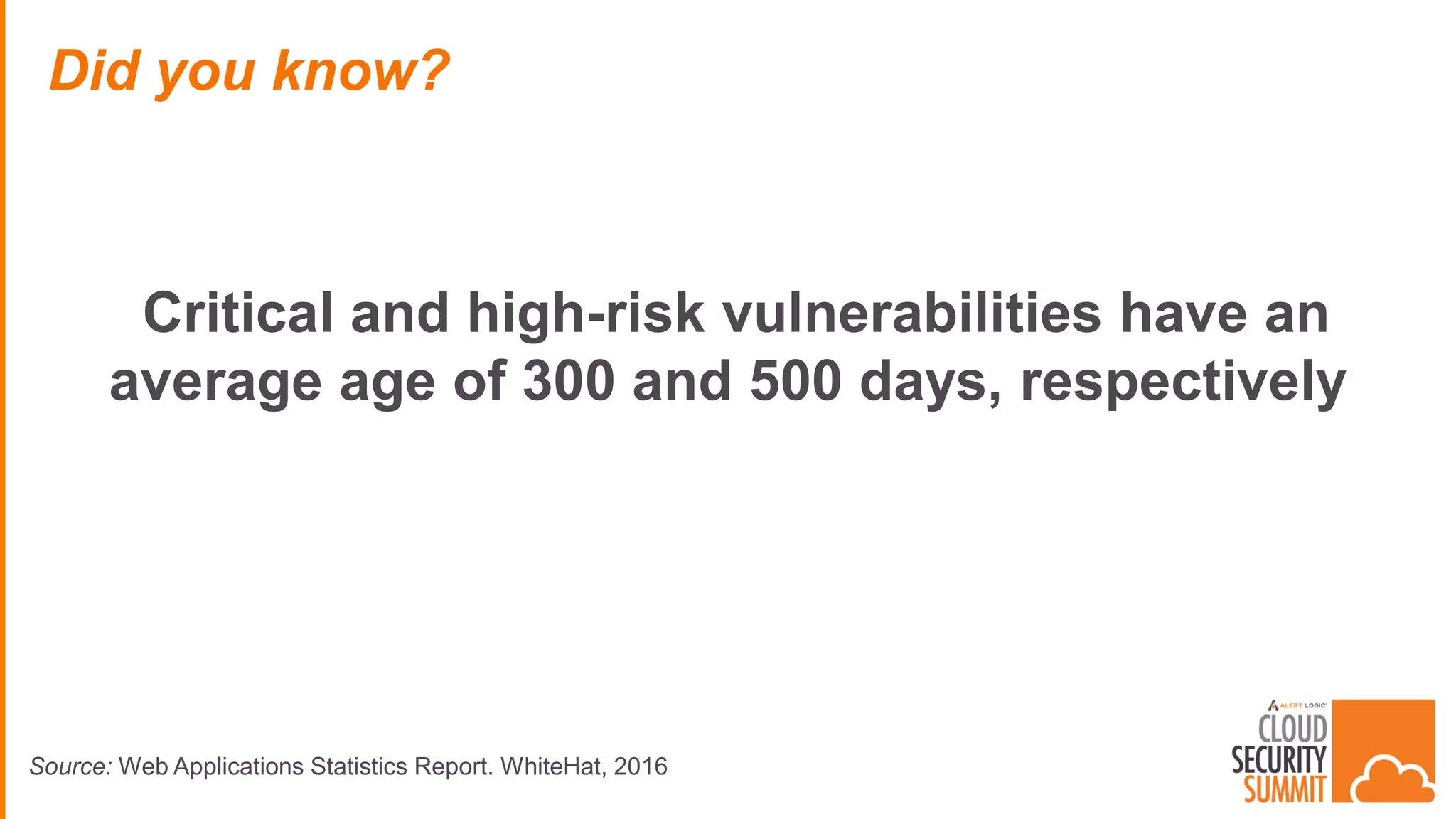 Did you know?

Critical and high-risk vulnerabilities have an average age of 300 and 500 days, respectively

Source: Web Applications Statistics Report. WhiteHat, 2016

ALERT LOGIC
CLOUD
SECURITY
SUMMIT